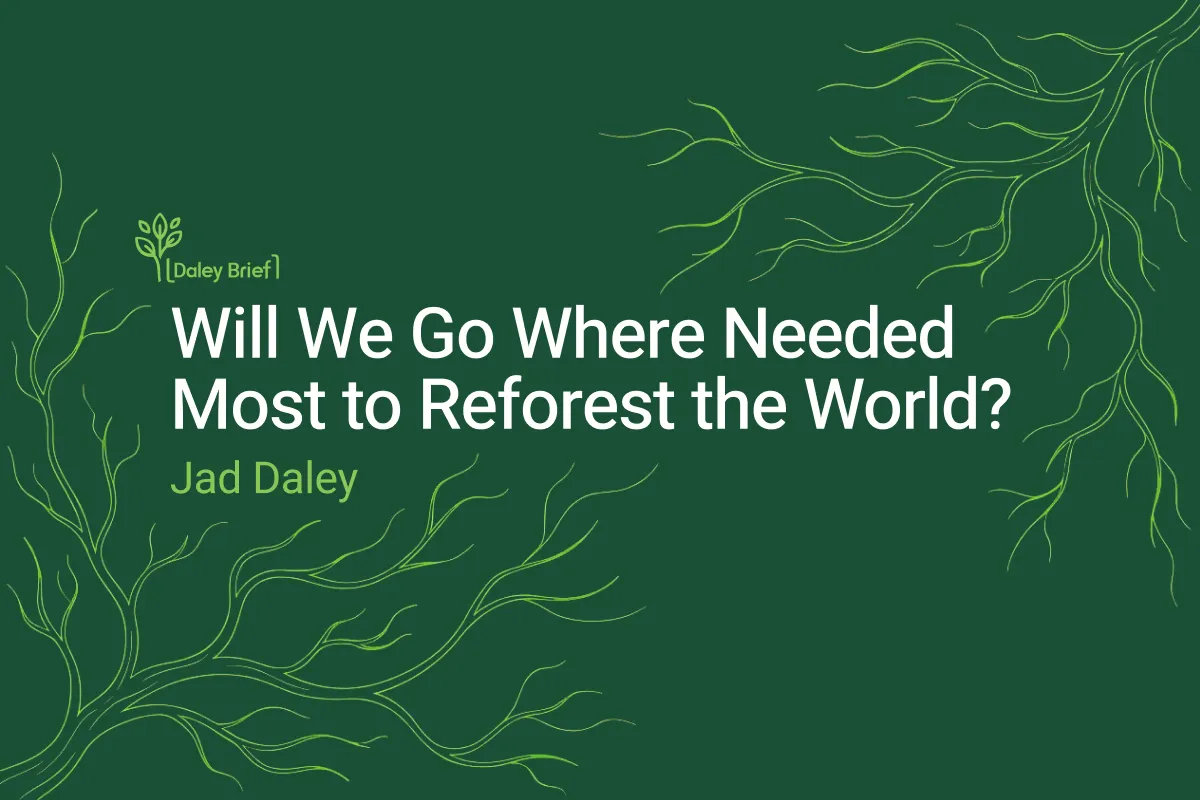 [Daley Brief]

Will We Go Where Needed Most to Reforest the World?

Jad Daley